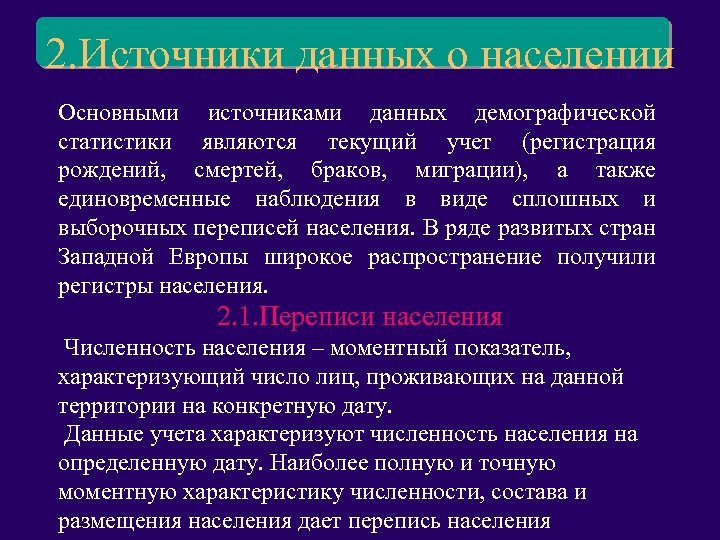 2.Источники данных о населении

Основными источниками данных демографической статистики являются текущий учет (регистрация рождений, смертей, браков, миграции), а также единовременные наблюдения в виде сплошных и выборочных переписей населения. В ряде развитых стран Западной Европы широкое распространение получили регистры населения.

2.1.Переписи населения

Численность населения – моментный показатель, характеризующий число лиц, проживающих на данной территории на конкретную дату.

Данные учета характеризуют численность населения на определенную дату. Наиболее полную и точную моментную характеристику численности, состава и размещения населения дает перепись населения